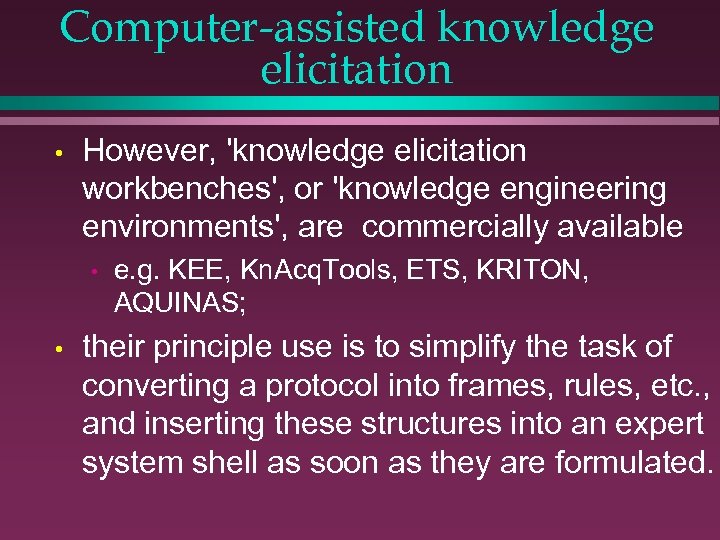 Computer-assisted knowledge elicitation

• However, 'knowledge elicitation workbenches', or 'knowledge engineering environments', are commercially available

• e.g. KEE, KnAcqTools, ETS, KRITON, AQUINAS;

• their principle use is to simplify the task of converting a protocol into frames, rules, etc., and inserting these structures into an expert system shell as soon as they are formulated.